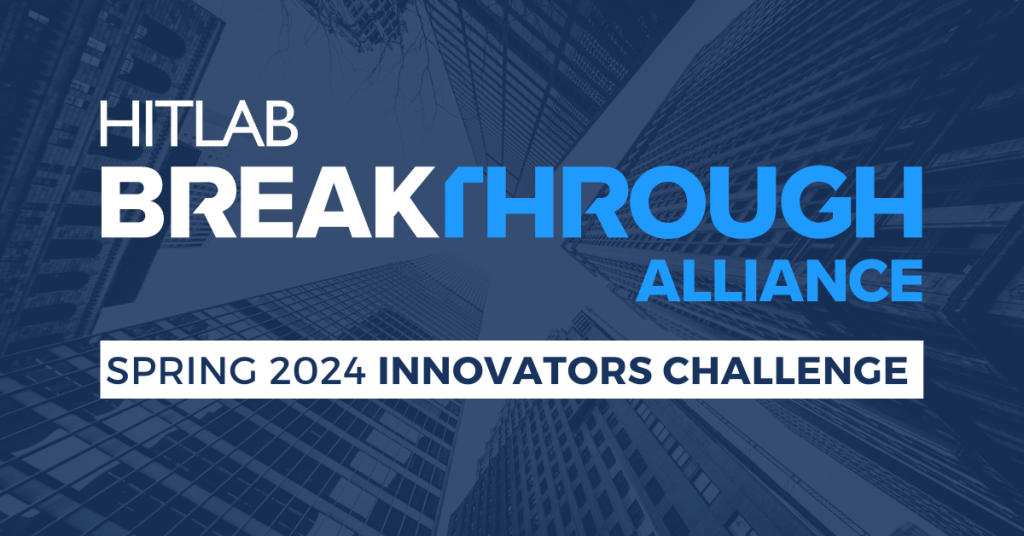 HITLAB
BREAKTHROUGH
ALLIANCE

SPRING 2024 INNOVATORS CHALLENGE